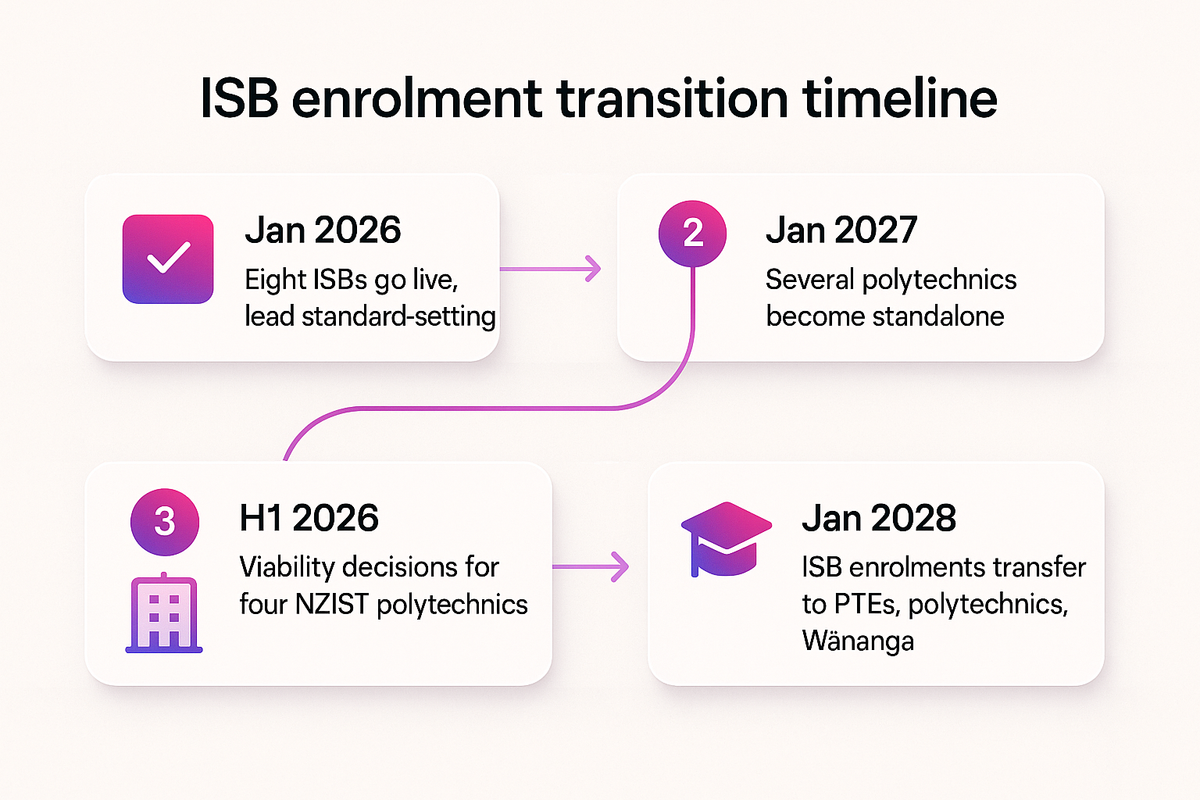 ISB enrolment transition timeline

Jan 2026
Eight ISBs go live, lead standard-setting

2

Jan 2027
Several polytechnics become standalone

3

H1 2026
Viability decisions for four NZIST polytechnics

Jan 2028
ISB enrolments transfer to PTEs, polytechnics, Wānanga